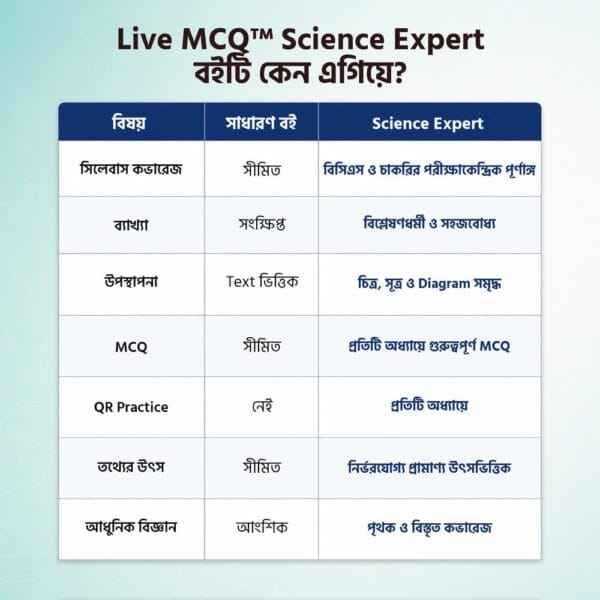 Live MCQ™ Science Expert
বইটি কেন এগিয়ে?

| বিষয় | সাধারণ বই | Science Expert |
|---|---|---|
| সিলেবাস কভারেজ | সীমিত | বিসিএস ও চাকরির পরীক্ষাকেন্দ্রিক পূর্ণাঙ্গ |
| ব্যাখ্যা | সংক্ষিপ্ত | বিশ্লেষণধর্মী ও সহজবোধ্য |
| উপস্থাপনা | Text ভিত্তিক | চিত্র, সূত্র ও Diagram সমৃদ্ধ |
| MCQ | সীমিত | প্রতিটি অধ্যায়ে গুরুত্বপূর্ণ MCQ |
| QR Practice | নেই | প্রতিটি অধ্যায়ে |
| তথ্যের উৎস | সীমিত | নির্ভরযোগ্য প্রামাণ্য উৎসভিত্তিক |
| আধুনিক বিজ্ঞান | আংশিক | পৃথক ও বিস্তৃত কভারেজ |